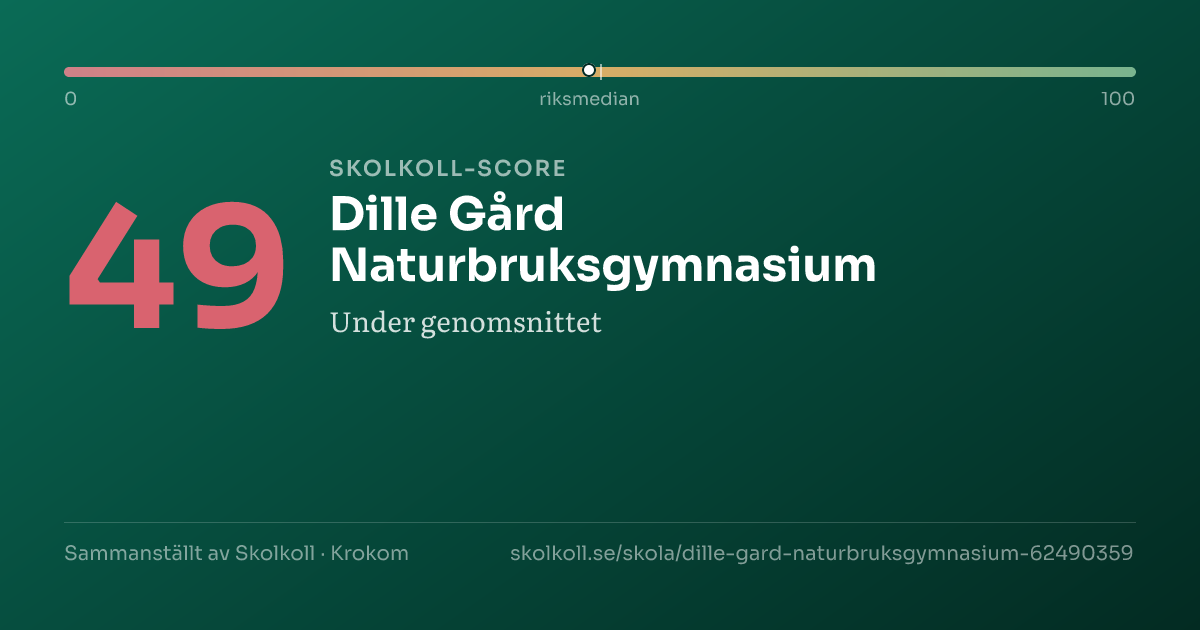 0
riksmedian
100

49

SKOLKOLL-SCORE
Dille Gård Naturbruksgymnasium
Under genomsnittet

Sammanställt av Skolkoll · Krokom
skolkoll.se/skola/dille-gard-naturbruksgymnasium-62490359